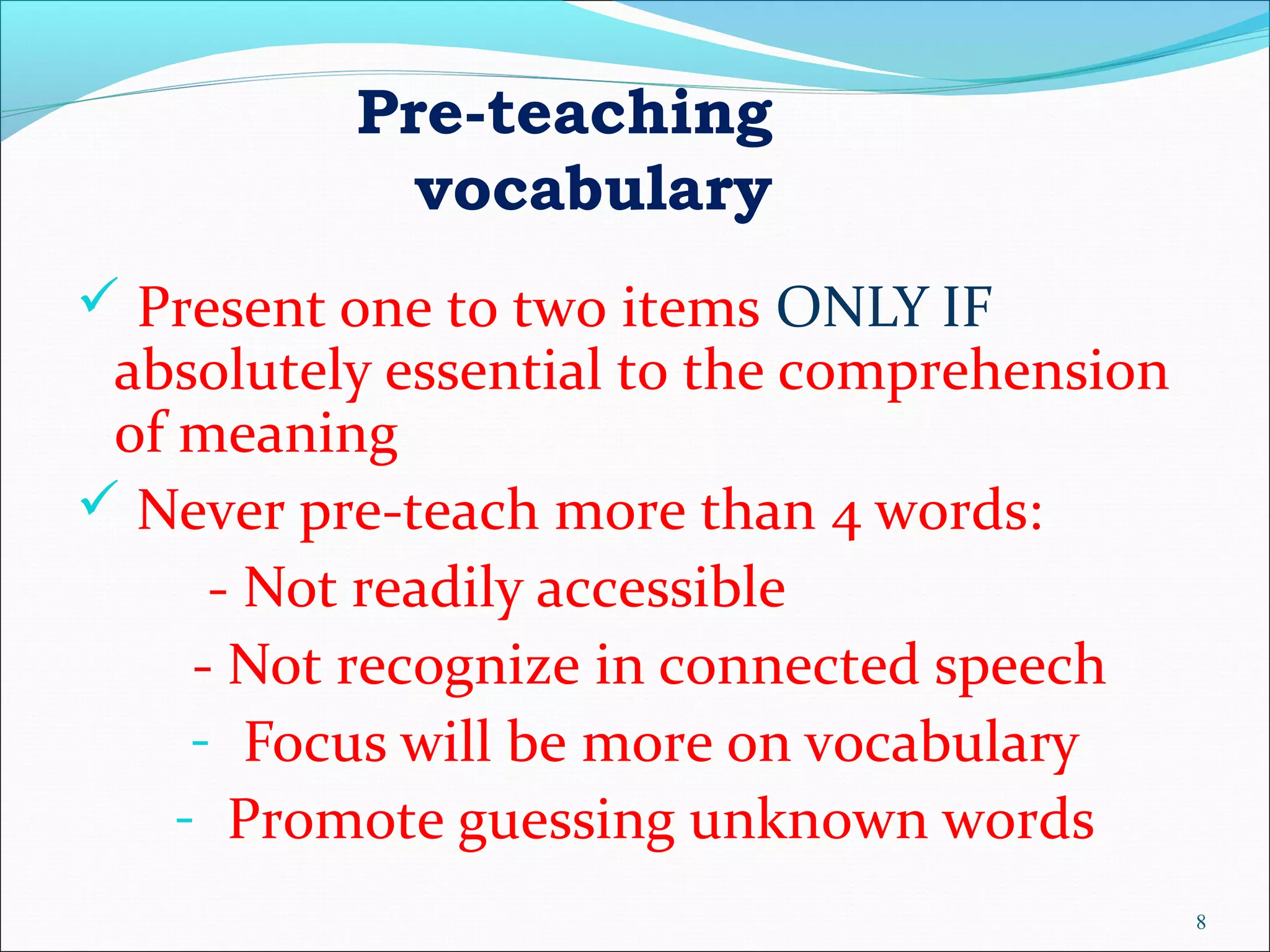 Pre-teaching vocabulary

✓ Present one to two items ONLY IF absolutely essential to the comprehension of meaning

✓ Never pre-teach more than 4 words:

- Not readily accessible

- Not recognize in connected speech

- Focus will be more on vocabulary

- Promote guessing unknown words

8